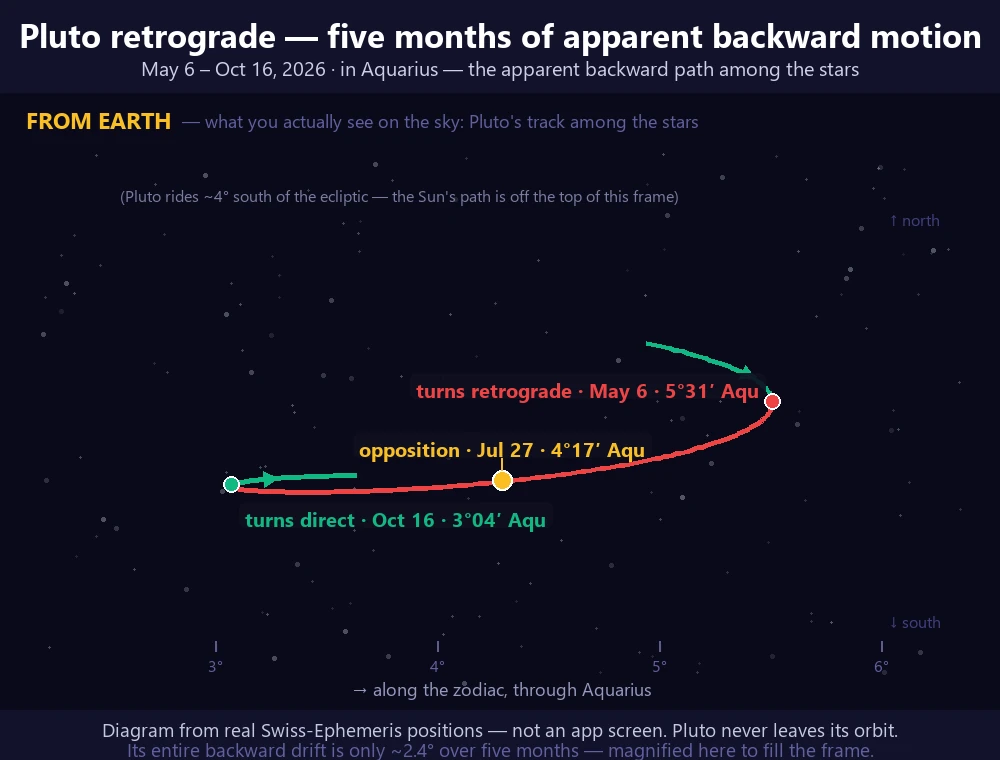 Pluto retrograde — five months of apparent backward motion

May 6 – Oct 16, 2026 · in Aquarius — the apparent backward path among the stars

FROM EARTH — what you actually see on the sky: Pluto's track among the stars

(Pluto rides ~4° south of the ecliptic — the Sun's path is off the top of this frame)

↑ north

turns retrograde · May 6 · 5°31′ Aqu

opposition · Jul 27 · 4°17′ Aqu

turns direct · Oct 16 · 3°04′ Aqu

↓ south

3° 4° 5° 6°

→ along the zodiac, through Aquarius

Diagram from real Swiss-Ephemeris positions — not an app screen. Pluto never leaves its orbit.
Its entire backward drift is only ~2.4° over five months — magnified here to fill the frame.